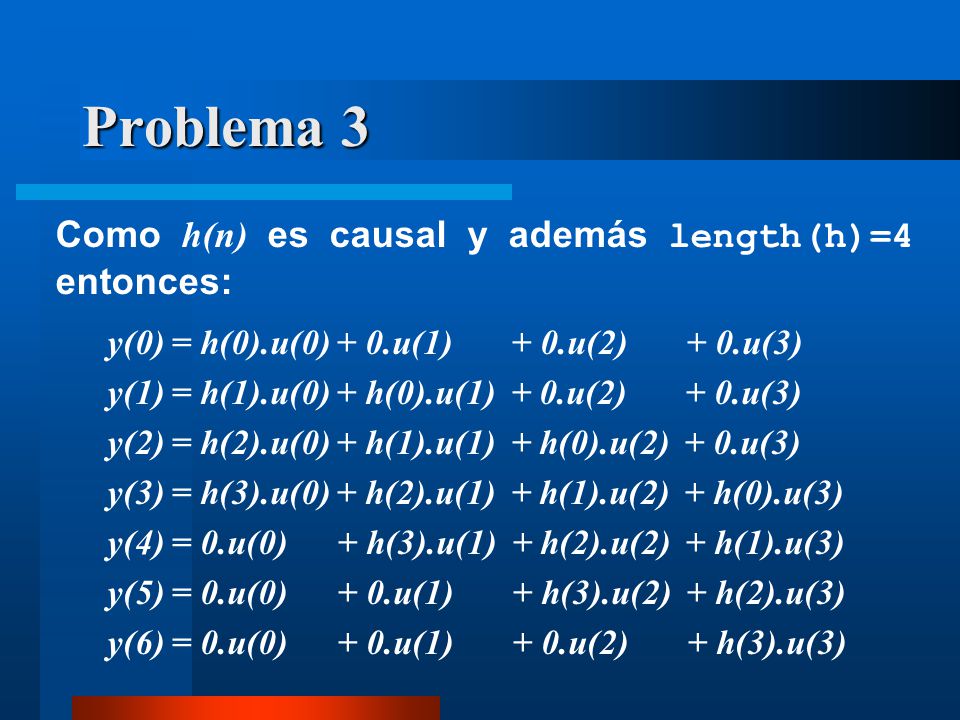 Problema 3

Como $h(n)$ es causal y además length(h)=4 entonces:

$y(0) = h(0).u(0) + 0.u(1) + 0.u(2) + 0.u(3)$
$y(1) = h(1).u(0) + h(0).u(1) + 0.u(2) + 0.u(3)$
$y(2) = h(2).u(0) + h(1).u(1) + h(0).u(2) + 0.u(3)$
$y(3) = h(3).u(0) + h(2).u(1) + h(1).u(2) + h(0).u(3)$
$y(4) = 0.u(0) + h(3).u(1) + h(2).u(2) + h(1).u(3)$
$y(5) = 0.u(0) + 0.u(1) + h(3).u(2) + h(2).u(3)$
$y(6) = 0.u(0) + 0.u(1) + 0.u(2) + h(3).u(3)$